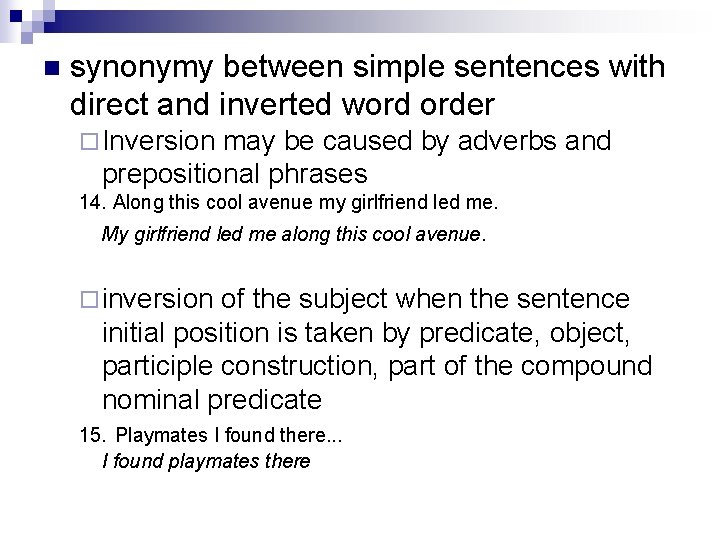 synonymy between simple sentences with direct and inverted word order

Inversion may be caused by adverbs and prepositional phrases

14. Along this cool avenue my girlfriend led me.

My girlfriend led me along this cool avenue.

inversion of the subject when the sentence initial position is taken by predicate, object, participle construction, part of the compound nominal predicate

15. Playmates I found there...

I found playmates there